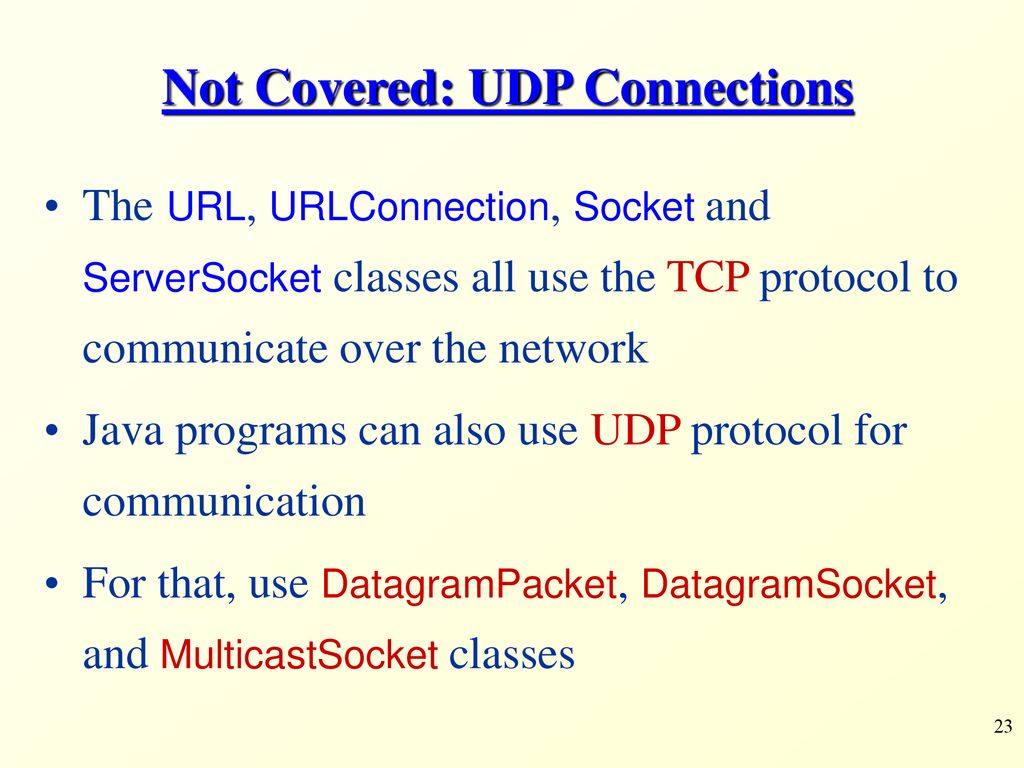 Not Covered: UDP Connections

• The URL, URLConnection, Socket and ServerSocket classes all use the TCP protocol to communicate over the network

• Java programs can also use UDP protocol for communication

• For that, use DatagramPacket, DatagramSocket, and MulticastSocket classes

23